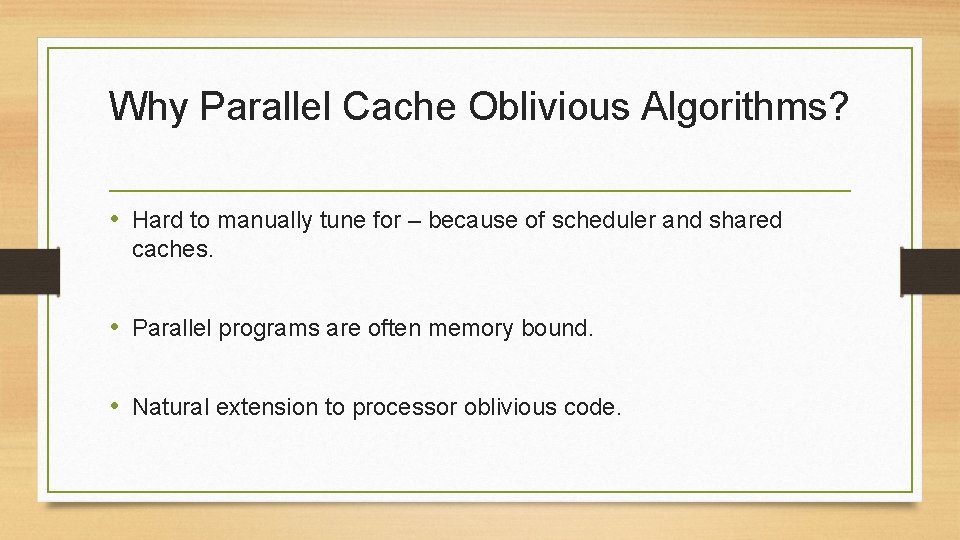 Why Parallel Cache Oblivious Algorithms?

• Hard to manually tune for – because of scheduler and shared caches.

• Parallel programs are often memory bound.

• Natural extension to processor oblivious code.